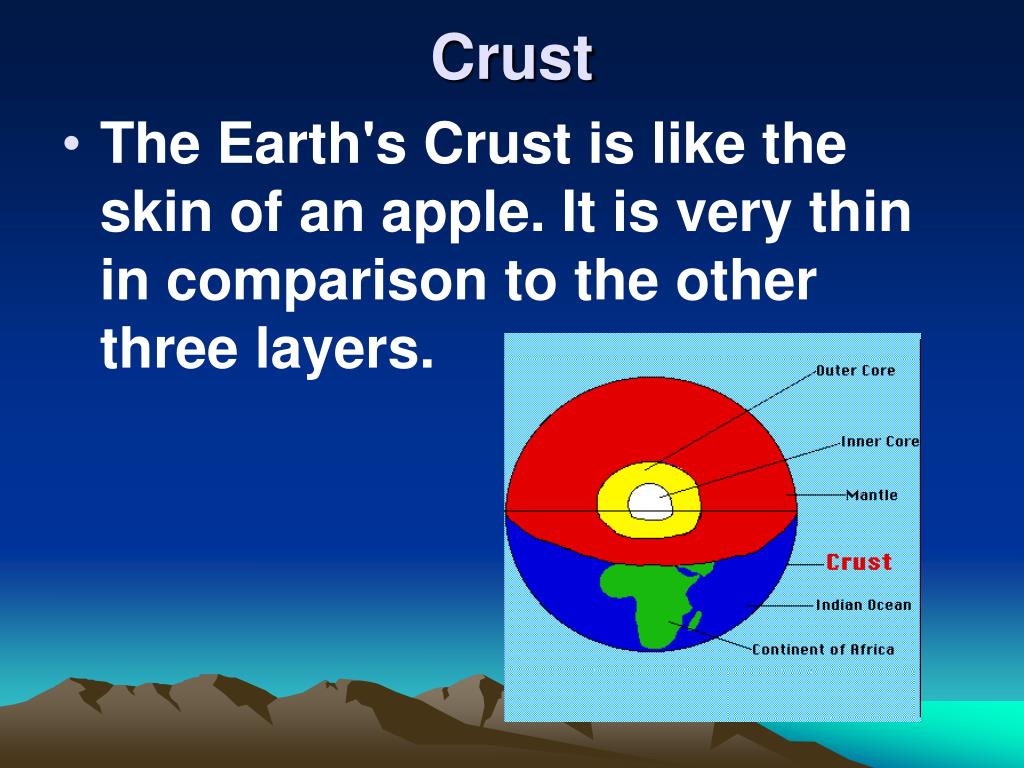 Crust

• The Earth's Crust is like the skin of an apple. It is very thin in comparison to the other three layers.

Outer Core
Inner Core
Mantle
Crust
Indian Ocean
Continent of Africa